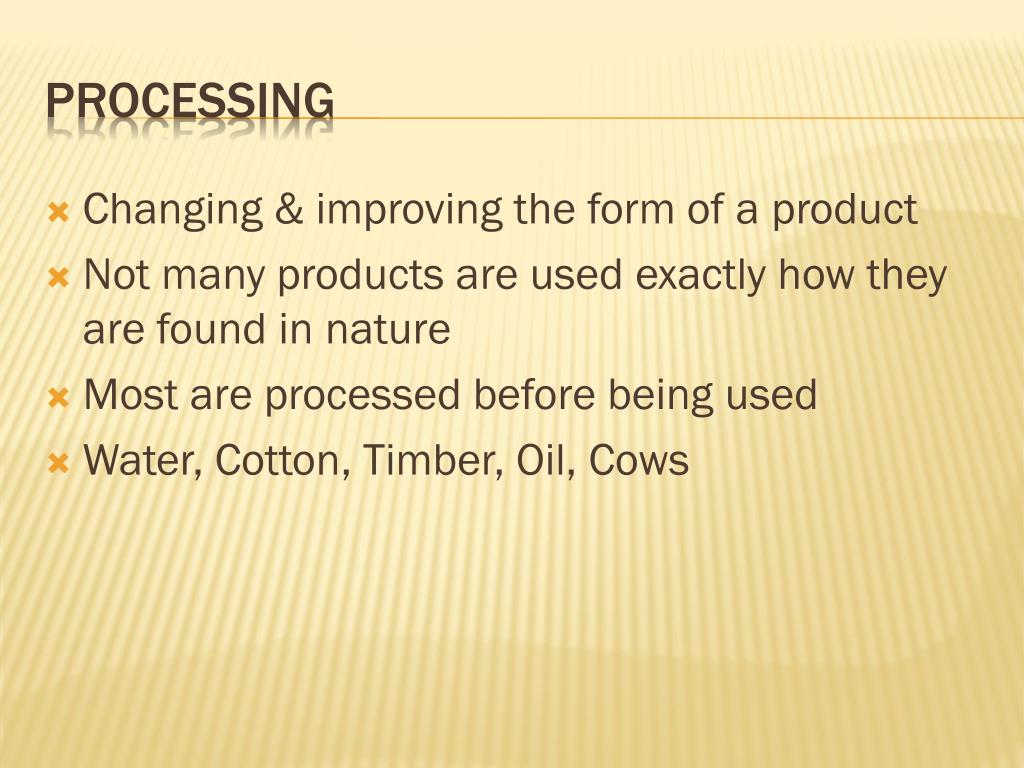 PROCESSING

Changing & improving the form of a product
Not many products are used exactly how they are found in nature
Most are processed before being used
Water, Cotton, Timber, Oil, Cows